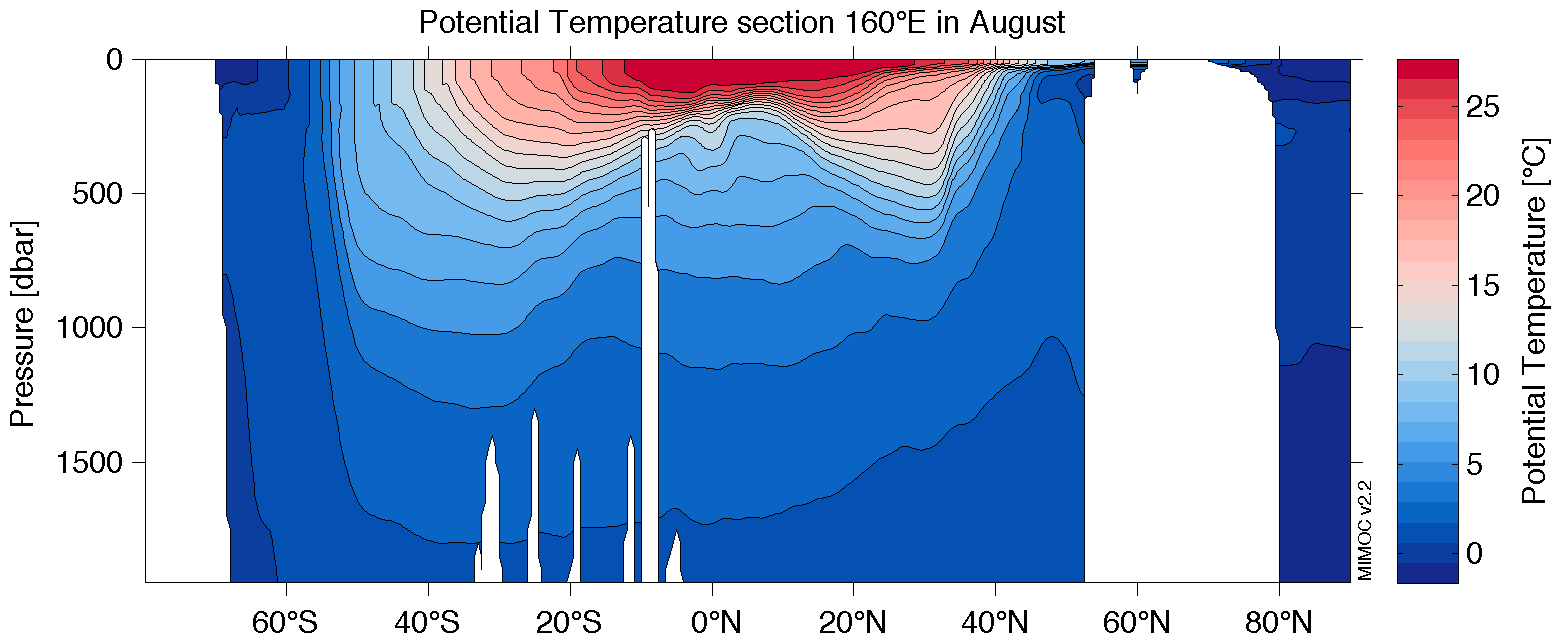 Potential Temperature section 160°E in August

Pressure [dbar]

0
500
1000
1500

60°S
40°S
20°S
0°N
20°N
40°N
60°N
80°N

MIMOC v2.2

Potential Temperature [°C]

25
20
15
10
5
0